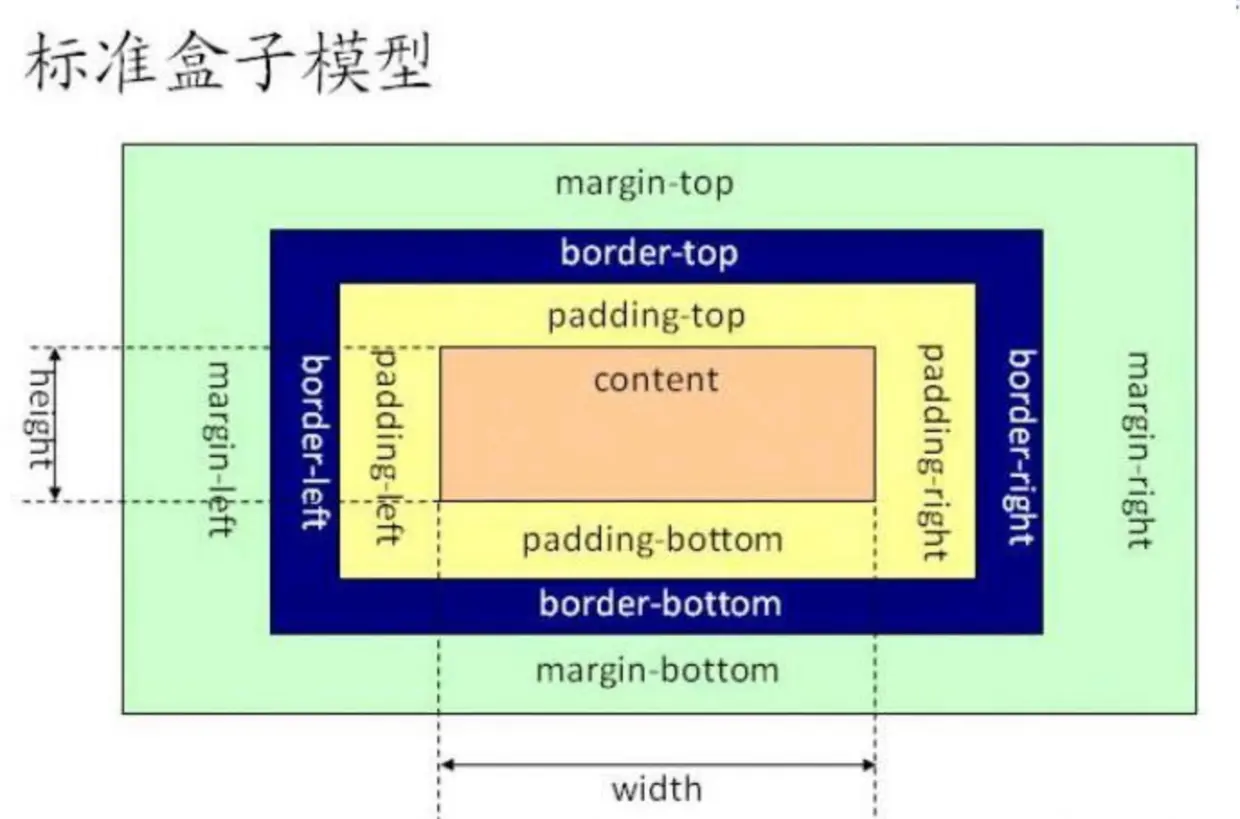 标准盒子模型

margin-top
border-top
padding-top
height
margin-left
border-left
padding-left
content
padding-right
border-right
margin-right
padding-bottom
border-bottom
margin-bottom
width